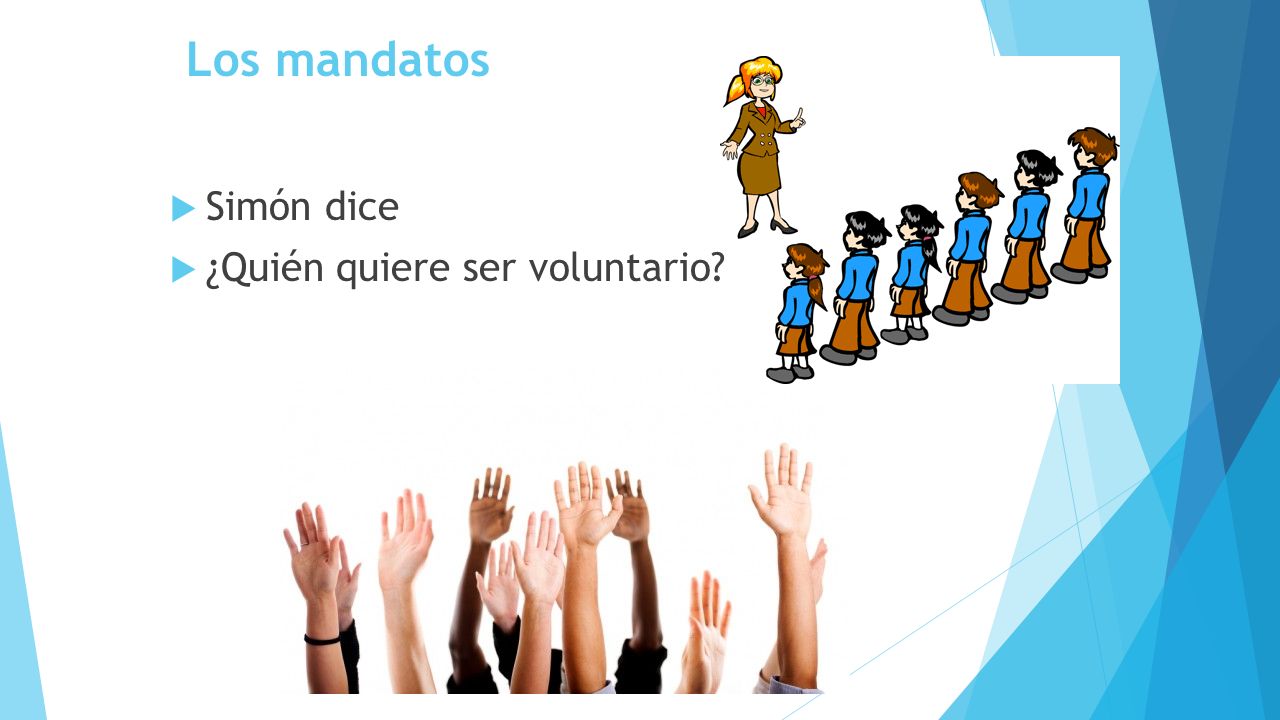 Los mandatos

Simón dice

¿Quién quiere ser voluntario?